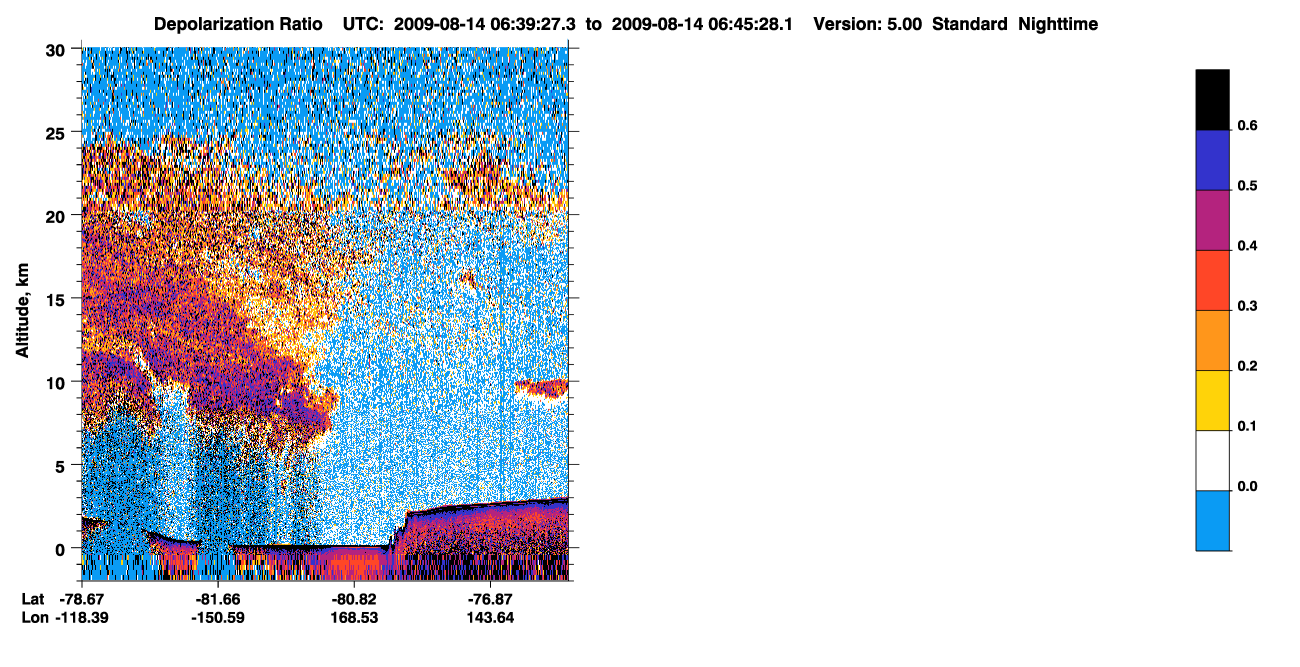 Depolarization Ratio UTC: 2009-08-14 06:39:27.3 to 2009-08-14 06:45:28.1 Version: 5.00 Standard Nighttime

Altitude, km

30
25
20
15
10
5
0

Lat -78.67 -81.66 -80.82 -76.87
Lon -118.39 -150.59 168.53 143.64

0.6
0.5
0.4
0.3
0.2
0.1
0.0